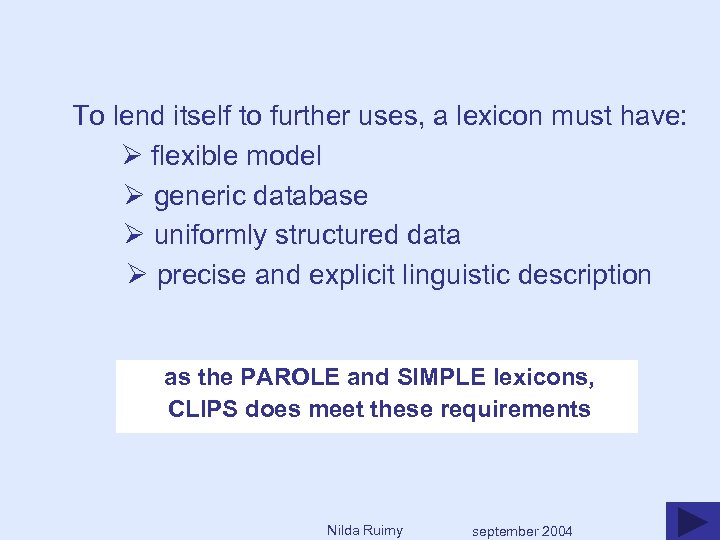 To lend itself to further uses, a lexicon must have:

➢ flexible model

➢ generic database

➢ uniformly structured data

➢ precise and explicit linguistic description

as the PAROLE and SIMPLE lexicons, CLIPS does meet these requirements

Nilda Ruimy

september 2004